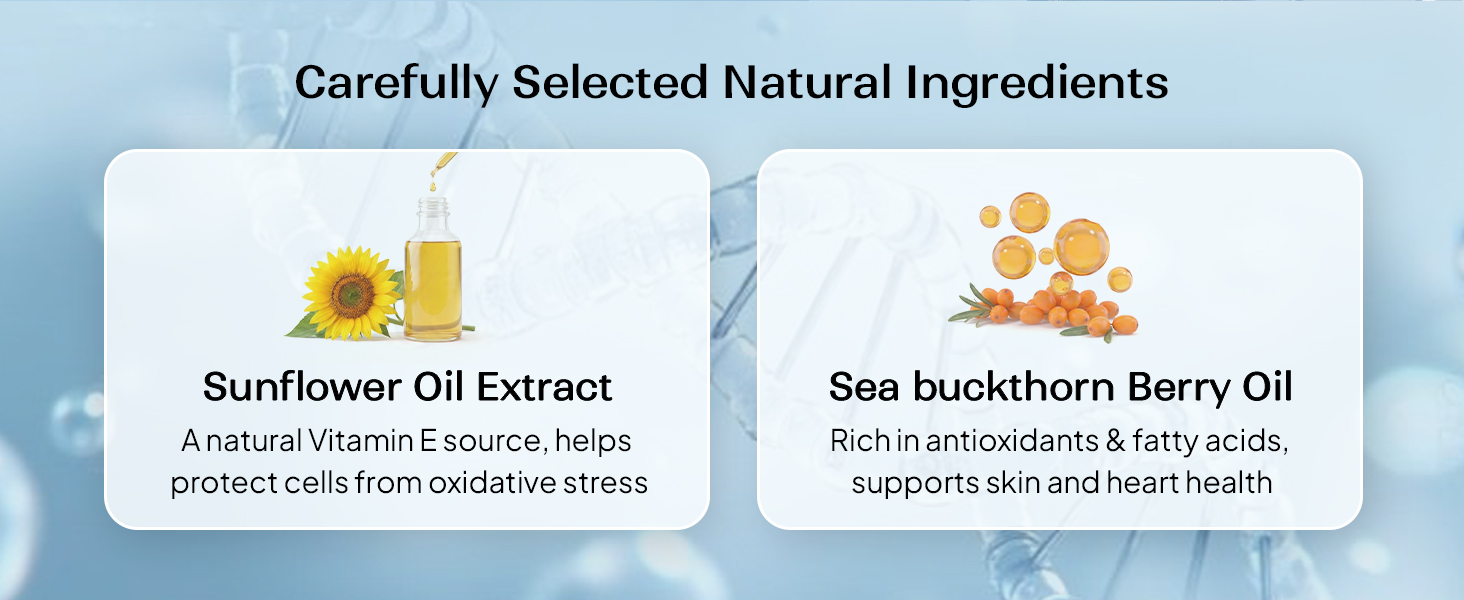 Carefully Selected Natural Ingredients

Sunflower Oil Extract

A natural Vitamin E source, helps protect cells from oxidative stress

Sea buckthorn Berry Oil

Rich in antioxidants & fatty acids, supports skin and heart health